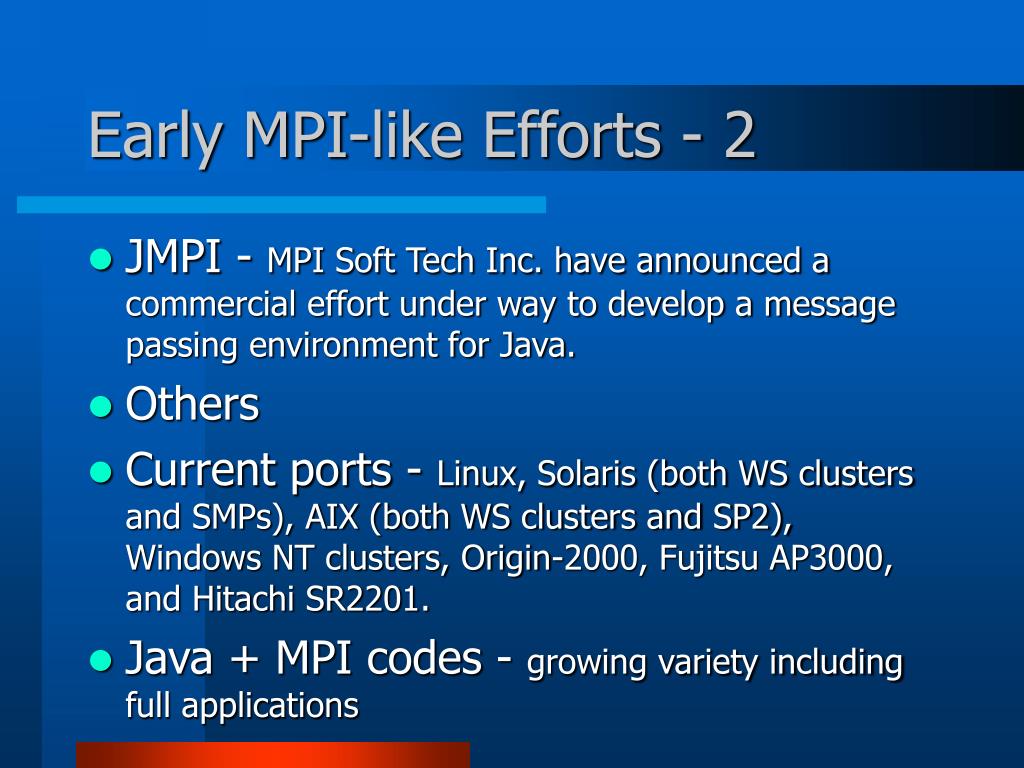 Early MPI-like Efforts - 2

- JMPI - MPI Soft Tech Inc. have announced a commercial effort under way to develop a message passing environment for Java.
- Others
- Current ports - Linux, Solaris (both WS clusters and SMPs), AIX (both WS clusters and SP2), Windows NT clusters, Origin-2000, Fujitsu AP3000, and Hitachi SR2201.
- Java + MPI codes - growing variety including full applications